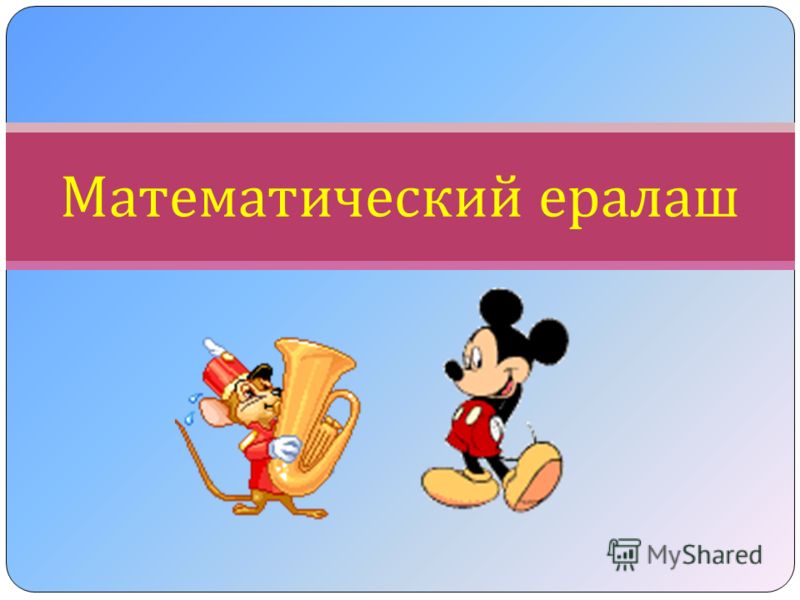 Математический ералаш

MyShared